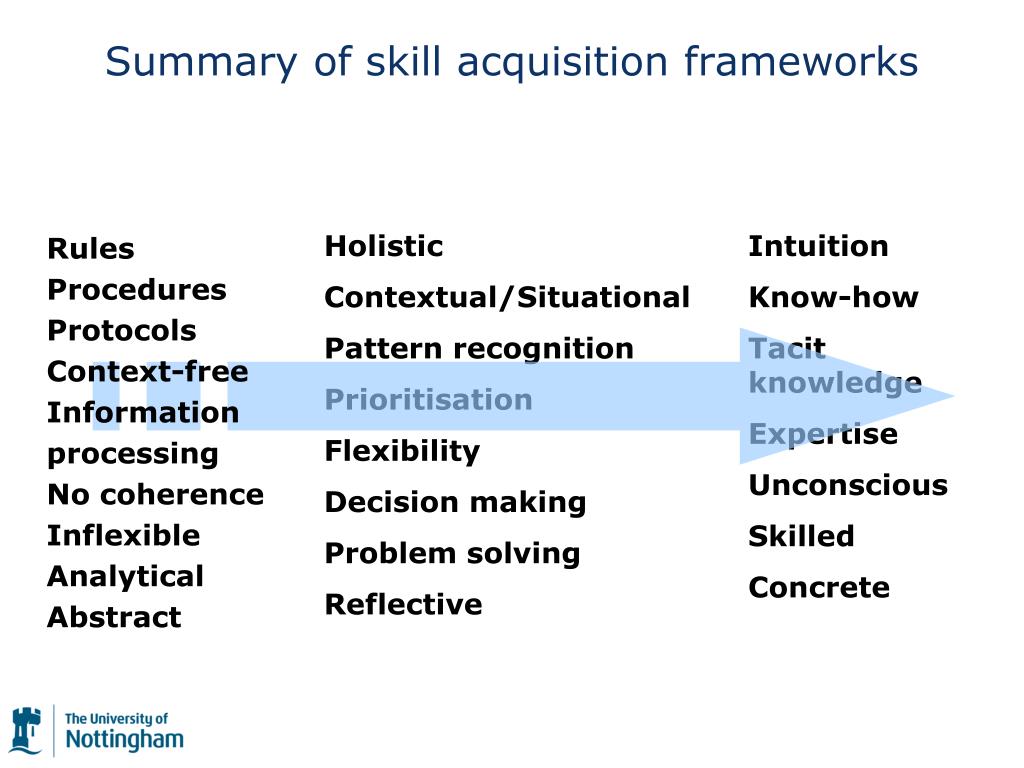 Summary of skill acquisition frameworks

Rules
Procedures
Protocols
Context-free
Information processing
No coherence
Inflexible
Analytical
Abstract

Holistic
Contextual/Situational
Pattern recognition
Prioritisation
Flexibility
Decision making
Problem solving
Reflective

Intuition
Know-how
Tacit knowledge
Expertise
Unconscious
Skilled
Concrete

The University of Nottingham